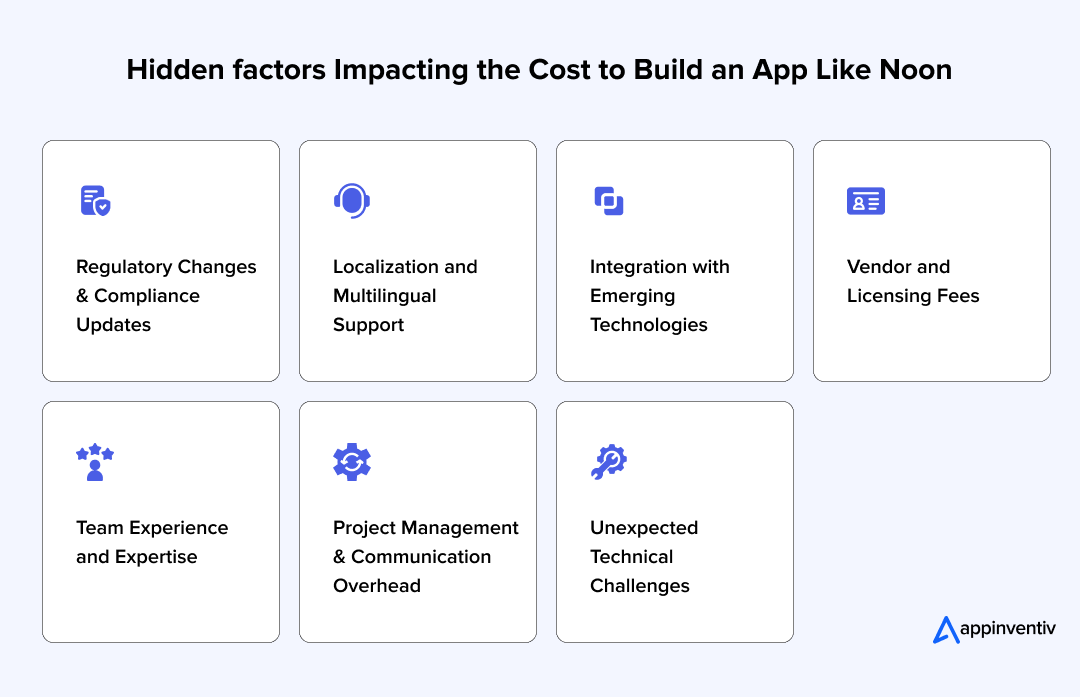 Hidden factors Impacting the Cost to Build an App Like Noon

Regulatory Changes & Compliance Updates

Localization and Multilingual Support

Integration with Emerging Technologies

Vendor and Licensing Fees

Team Experience and Expertise

Project Management & Communication Overhead

Unexpected Technical Challenges

appinventiv